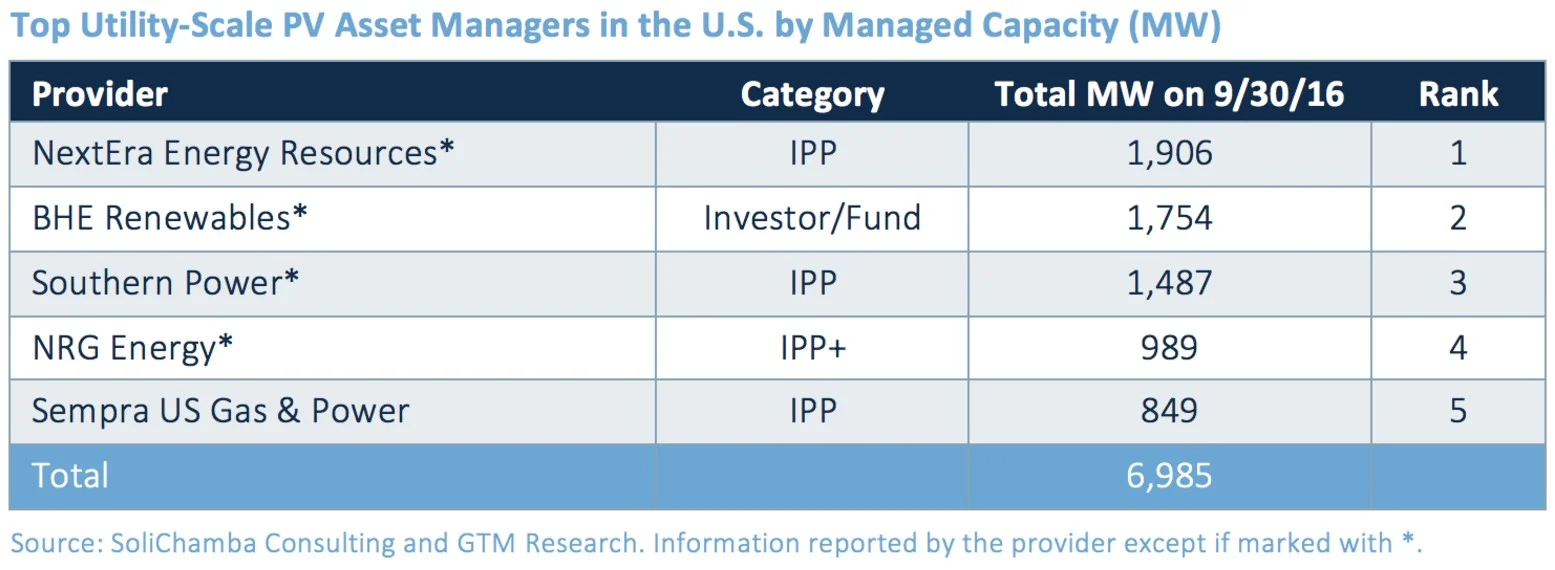 Top Utility-Scale PV Asset Managers in the U.S. by Managed Capacity (MW)

| Provider | Category | Total MW on 9/30/16 | Rank |
|---|---|---|---|
| NextEra Energy Resources* | IPP | 1,906 | 1 |
| BHE Renewables* | Investor/Fund | 1,754 | 2 |
| Southern Power* | IPP | 1,487 | 3 |
| NRG Energy* | IPP+ | 989 | 4 |
| Sempra US Gas & Power | IPP | 849 | 5 |
| Total | | 6,985 | |

Source: SoliChamba Consulting and GTM Research. Information reported by the provider except if marked with *.